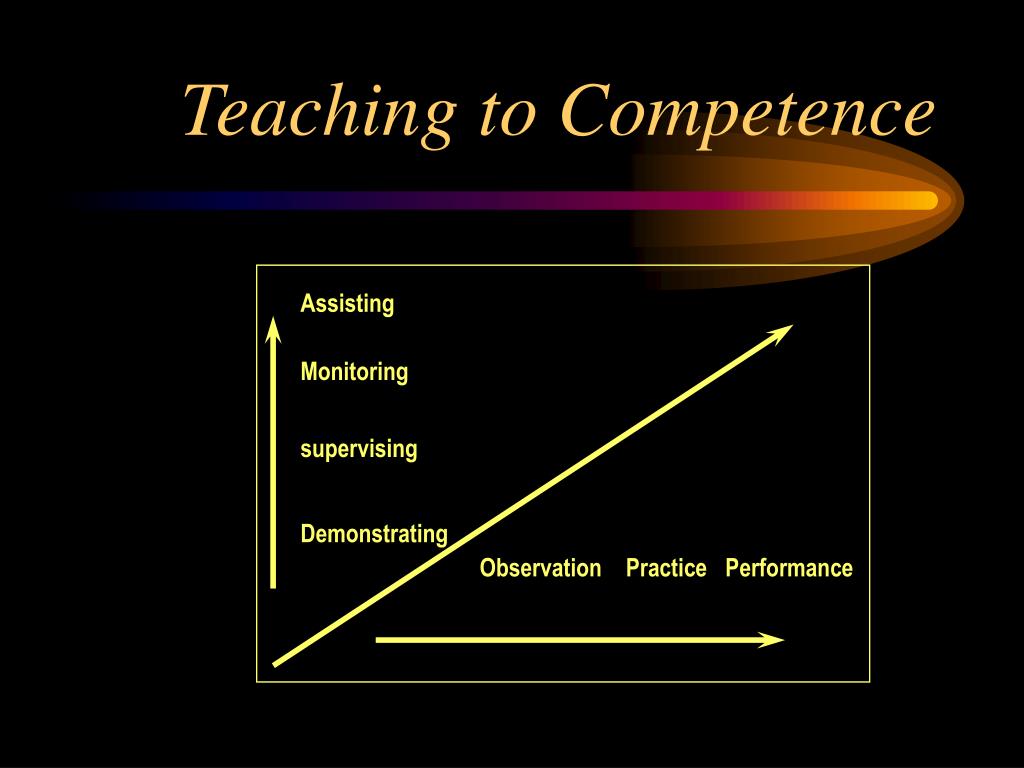 Teaching to Competence

Assisting

Monitoring

supervising

Demonstrating

Observation Practice Performance